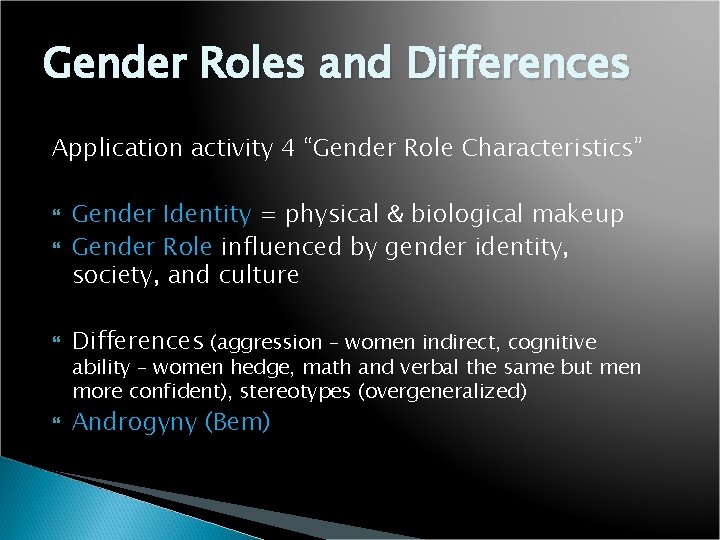 Gender Roles and Differences

Application activity 4 “Gender Role Characteristics”

Gender Identity = physical & biological makeup

Gender Role influenced by gender identity, society, and culture

Differences (aggression – women indirect, cognitive ability – women hedge, math and verbal the same but men more confident), stereotypes (overgeneralized)

Androgyny (Bem)